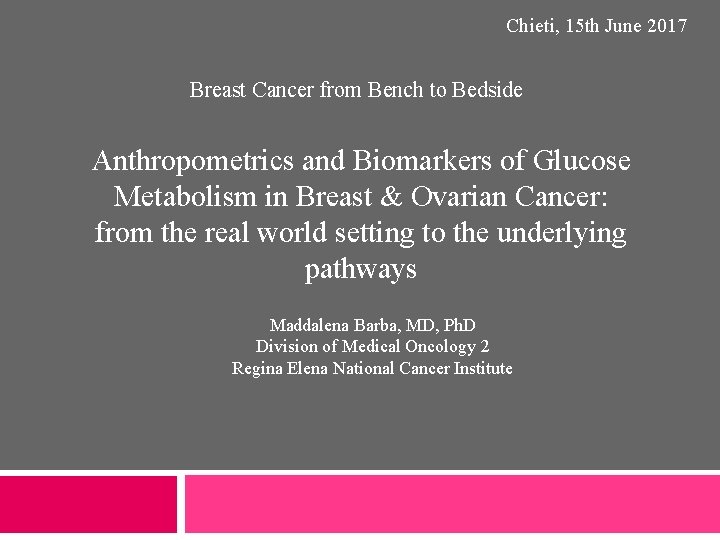 Chieti, 15th June 2017

Breast Cancer from Bench to Bedside

Anthropometrics and Biomarkers of Glucose Metabolism in Breast & Ovarian Cancer: from the real world setting to the underlying pathways

Maddalena Barba, MD, PhD
Division of Medical Oncology 2
Regina Elena National Cancer Institute